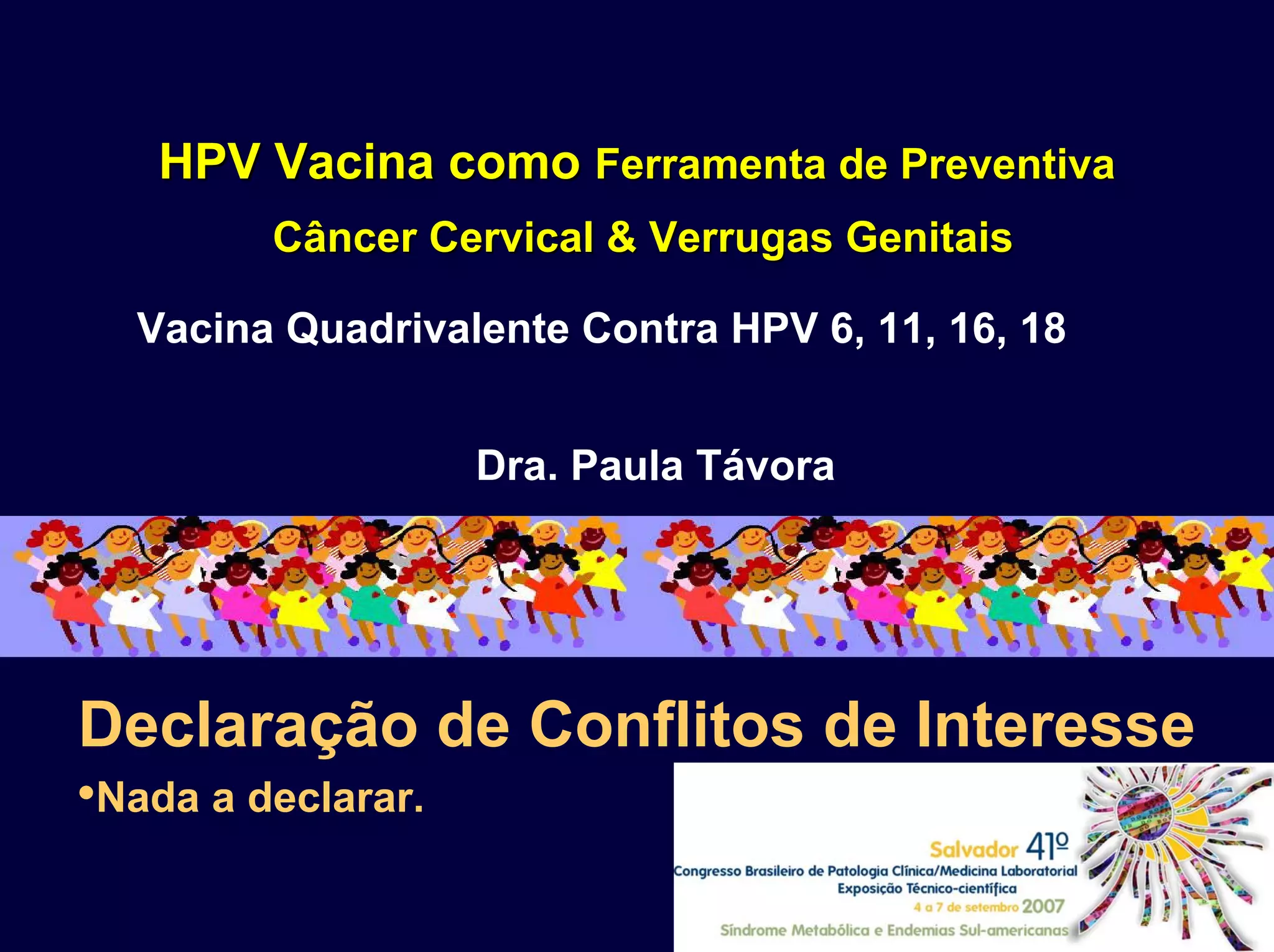 HPV Vacina como Ferramenta de Preventiva

Câncer Cervical & Verrugas Genitais

Vacina Quadrivalente Contra HPV 6, 11, 16, 18

Dra. Paula Távora

Declaração de Conflitos de Interesse

•Nada a declarar.

Salvador 41º
Congresso Brasileiro de Patologia Clínica/Medicina Laboratorial
Exposição Técnico-científica
4 a 7 de setembro 2007
Síndrome Metabólica e Endemias Sul-americanas